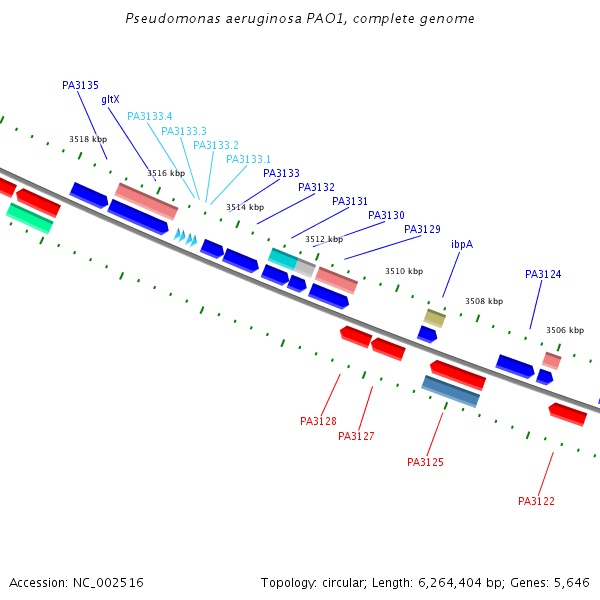 Pseudomonas aeruginosa PAO1, complete genome

PA3135
gltX
PA3133.4
PA3133.3
PA3133.2
PA3133.1
PA3133
PA3132
PA3131
PA3130
PA3129
ibpA
PA3124

3518 kbp
3516 kbp
3514 kbp
3512 kbp
3510 kbp
3508 kbp
3506 kbp

PA3128
PA3127
PA3125
PA3122

Accession: NC_002516

Topology: circular; Length: 6,264,404 bp; Genes: 5,646